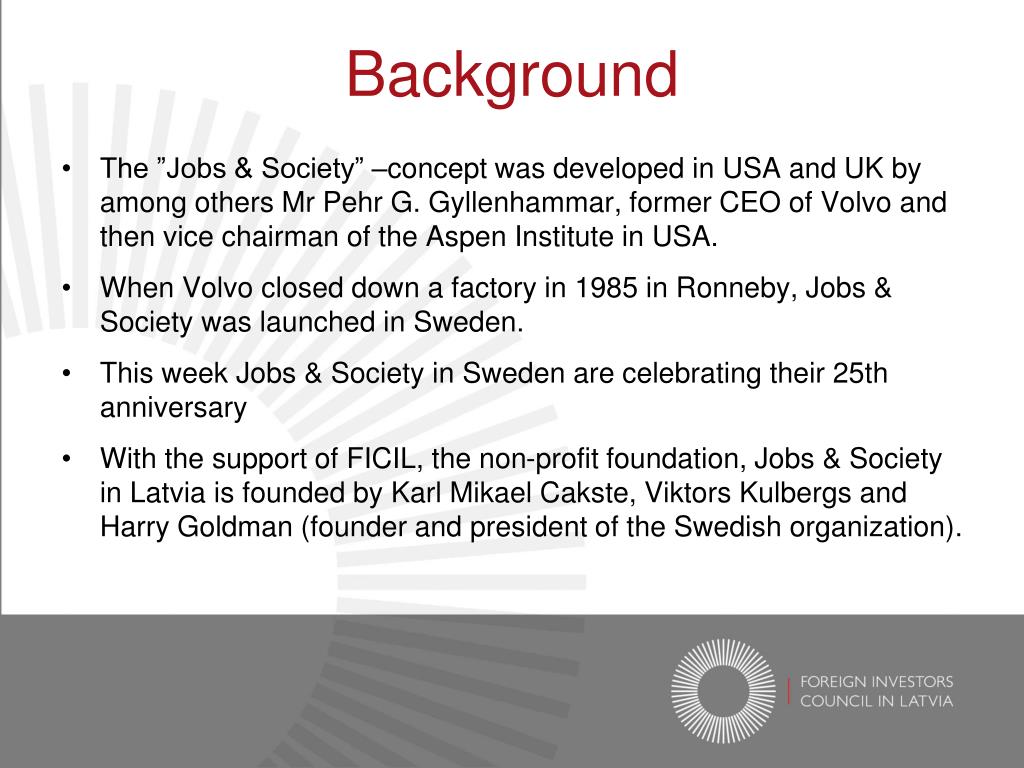 Background

• The ”Jobs & Society” –concept was developed in USA and UK by among others Mr Pehr G. Gyllenhammar, former CEO of Volvo and then vice chairman of the Aspen Institute in USA.

• When Volvo closed down a factory in 1985 in Ronneby, Jobs & Society was launched in Sweden.

• This week Jobs & Society in Sweden are celebrating their 25th anniversary

• With the support of FICIL, the non-profit foundation, Jobs & Society in Latvia is founded by Karl Mikael Cakste, Viktors Kulbergs and Harry Goldman (founder and president of the Swedish organization).

FOREIGN INVESTORS COUNCIL IN LATVIA